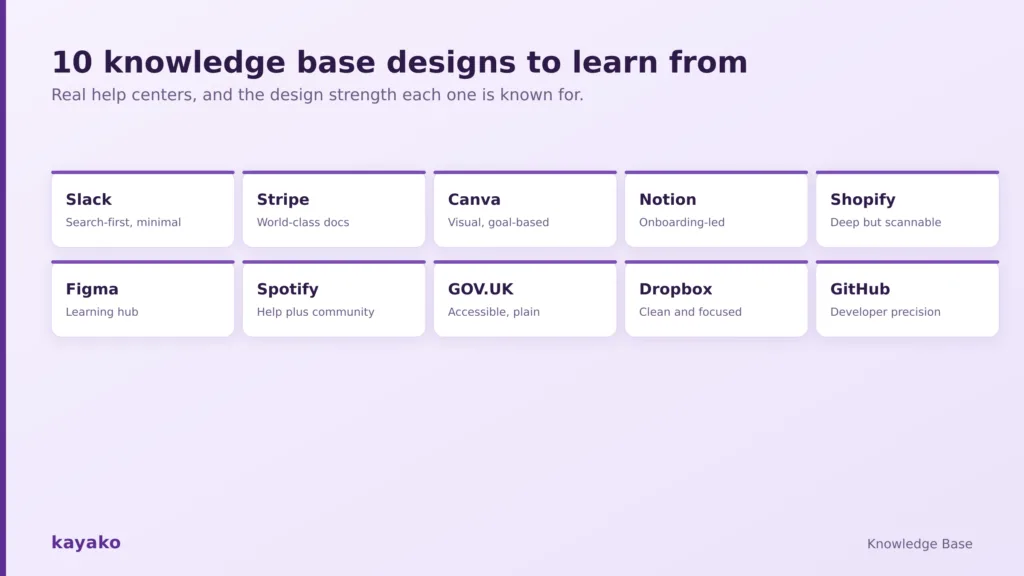 10 knowledge base designs to learn from

Real help centers, and the design strength each one is known for.

Slack
Search-first, minimal

Stripe
World-class docs

Canva
Visual, goal-based

Notion
Onboarding-led

Shopify
Deep but scannable

Figma
Learning hub

Spotify
Help plus community

GOV.UK
Accessible, plain

Dropbox
Clean and focused

GitHub
Developer precision

kayako

Knowledge Base